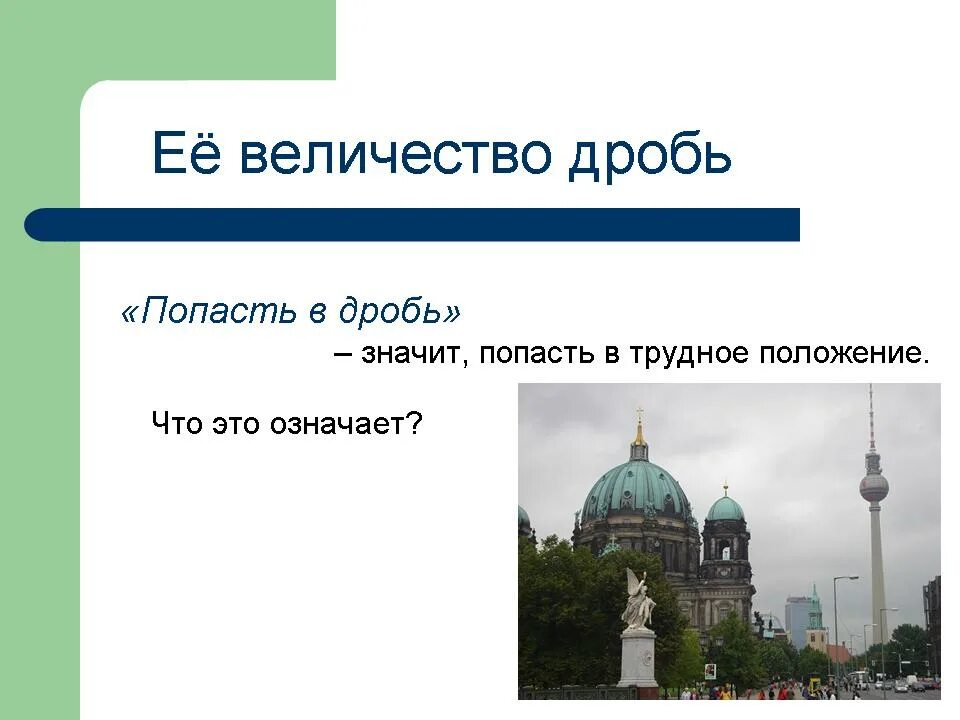 Её величество дробь

«Попасть в дробь»

– значит, попасть в трудное положение.

Что это означает?